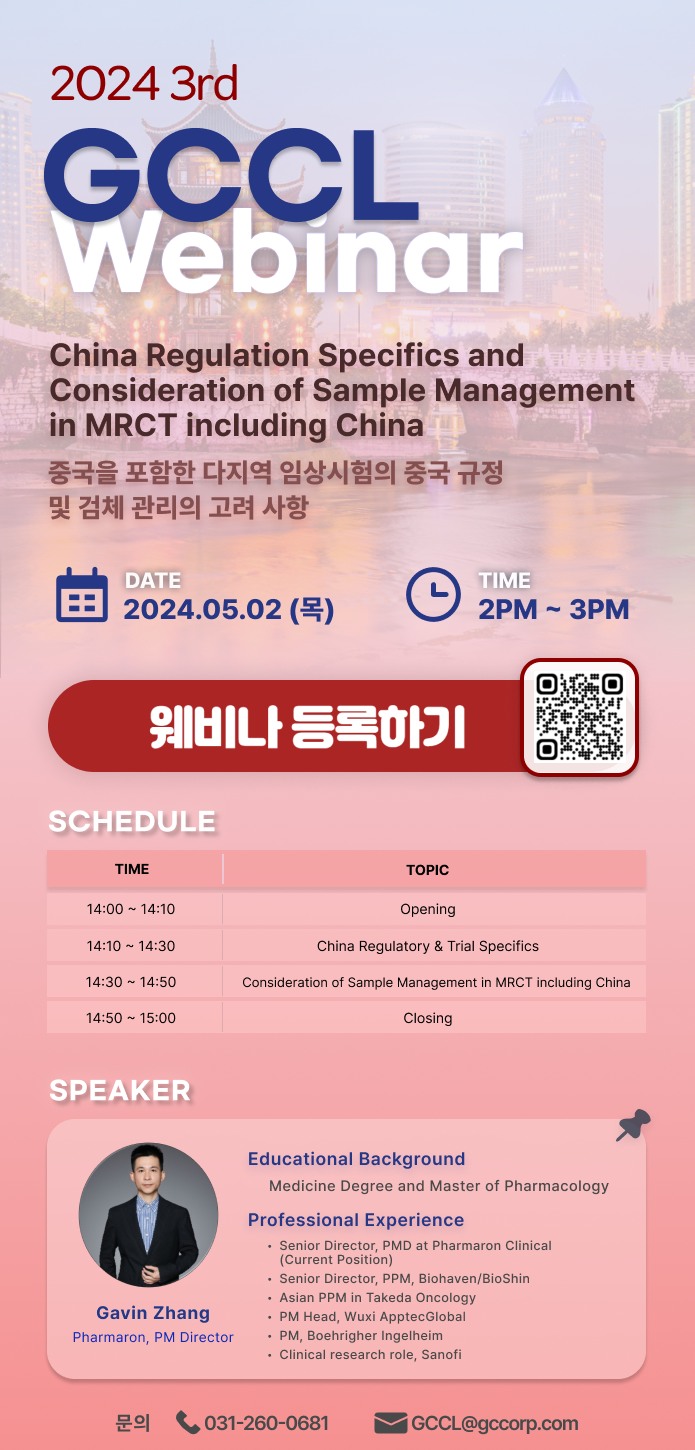 2024 3rd
GCCL
Webinar

China Regulation Specifics and Consideration of Sample Management in MRCT including China

중국을 포함한 다지역 임상시험의 중국 규정 및 검체 관리의 고려 사항

DATE
2024.05.02 (목)

TIME
2PM ~ 3PM

웨비나 등록하기

SCHEDULE

| TIME | TOPIC |
|---|---|
| 14:00 ~ 14:10 | Opening |
| 14:10 ~ 14:30 | China Regulatory & Trial Specifics |
| 14:30 ~ 14:50 | Consideration of Sample Management in MRCT including China |
| 14:50 ~ 15:00 | Closing |

SPEAKER

Gavin Zhang
Pharmaron, PM Director

Educational Background
Medicine Degree and Master of Pharmacology

Professional Experience
• Senior Director, PMD at Pharmaron Clinical (Current Position)
• Senior Director, PPM, Biohaven/BioShin
• Asian PPM in Takeda Oncology
• PM Head, Wuxi ApptecGlobal
• PM, Boehrigher Ingelheim
• Clinical research role, Sanofi

문의 031-260-0681 GCCL@gccorp.com